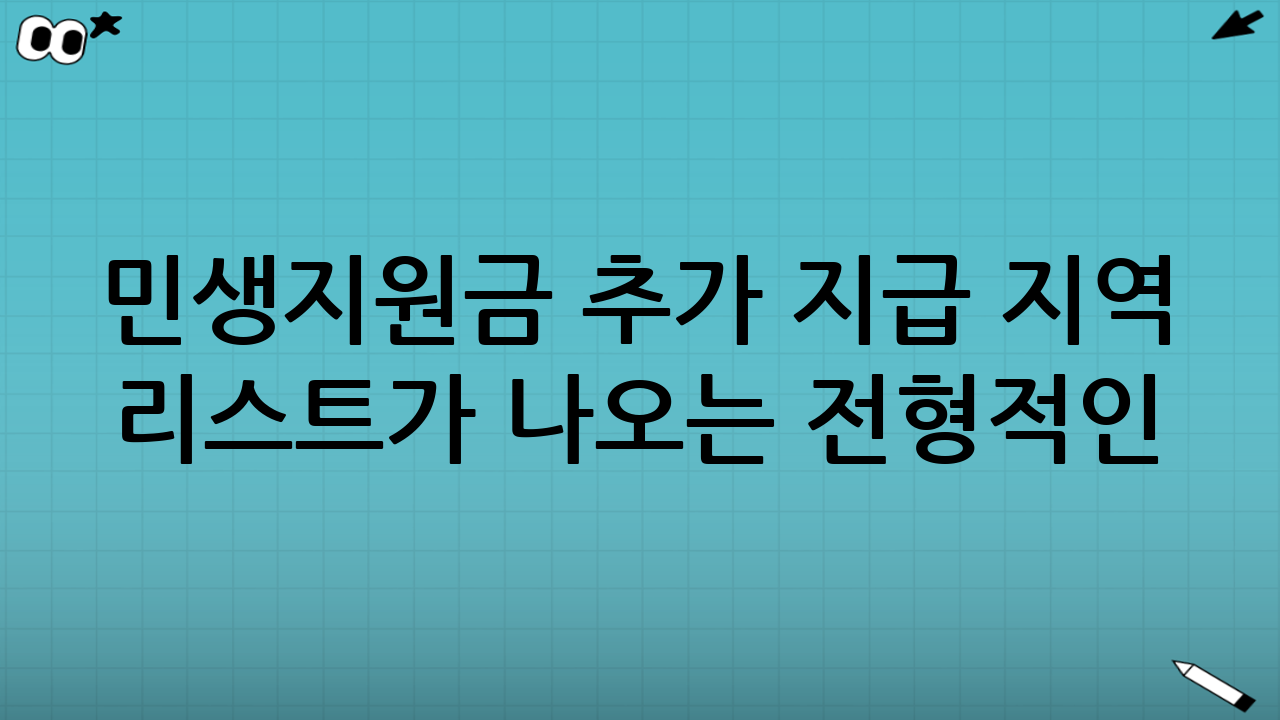 민생지원금 추가 지급 지역 리스트가 나오는 전형적인